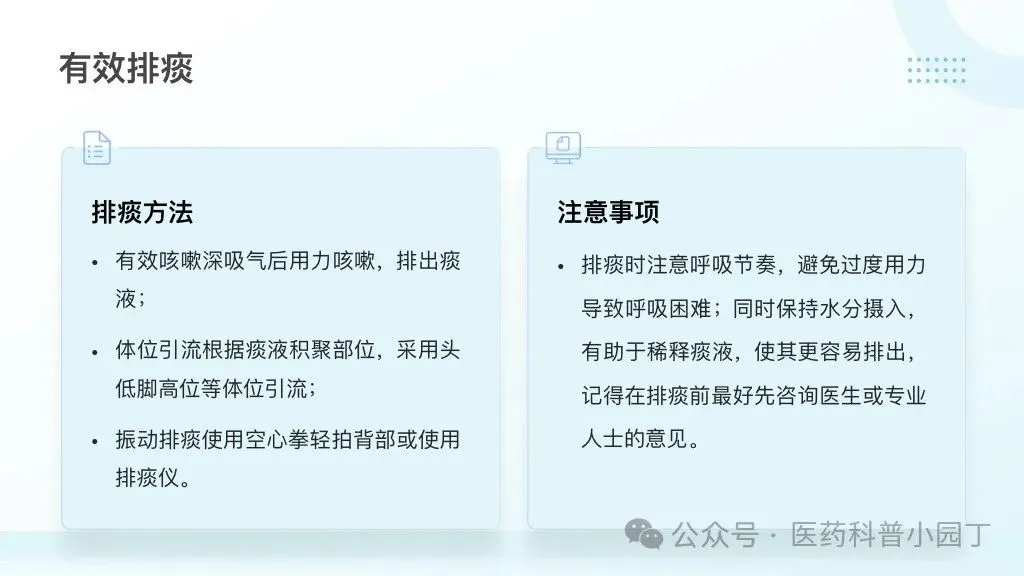 有效排痰

排痰方法

• 有效咳嗽深吸气后用力咳嗽，排出痰液；

• 体位引流根据痰液积聚部位，采用头低脚高位等体位引流；

• 振动排痰使用空心拳轻拍背部或使用排痰仪。

注意事项

• 排痰时注意呼吸节奏，避免过度用力导致呼吸困难；同时保持水分摄入，有助于稀释痰液，使其更容易排出，记得在排痰前最好先咨询医生或专业人士的意见。

公众号 · 医药科普小园丁